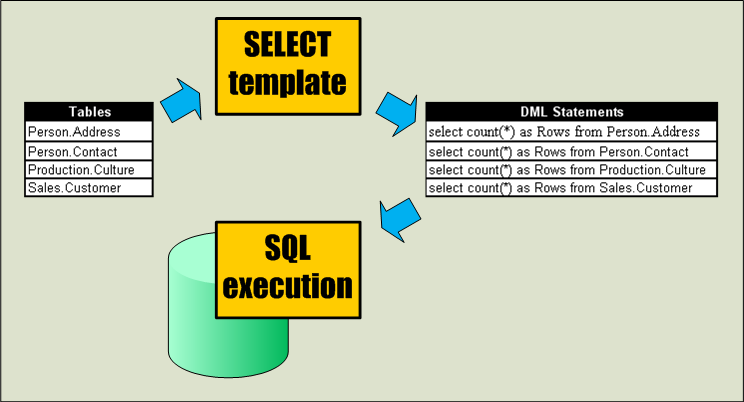 | Tables |
|---|
| Person.Address |
| Person.Contact |
| Production.Culture |
| Sales.Customer |

SELECT template

| DML Statements |
|---|
| select count(*) as Rows from Person.Address |
| select count(*) as Rows from Person.Contact |
| select count(*) as Rows from Production.Culture |
| select count(*) as Rows from Sales.Customer |

SQL execution